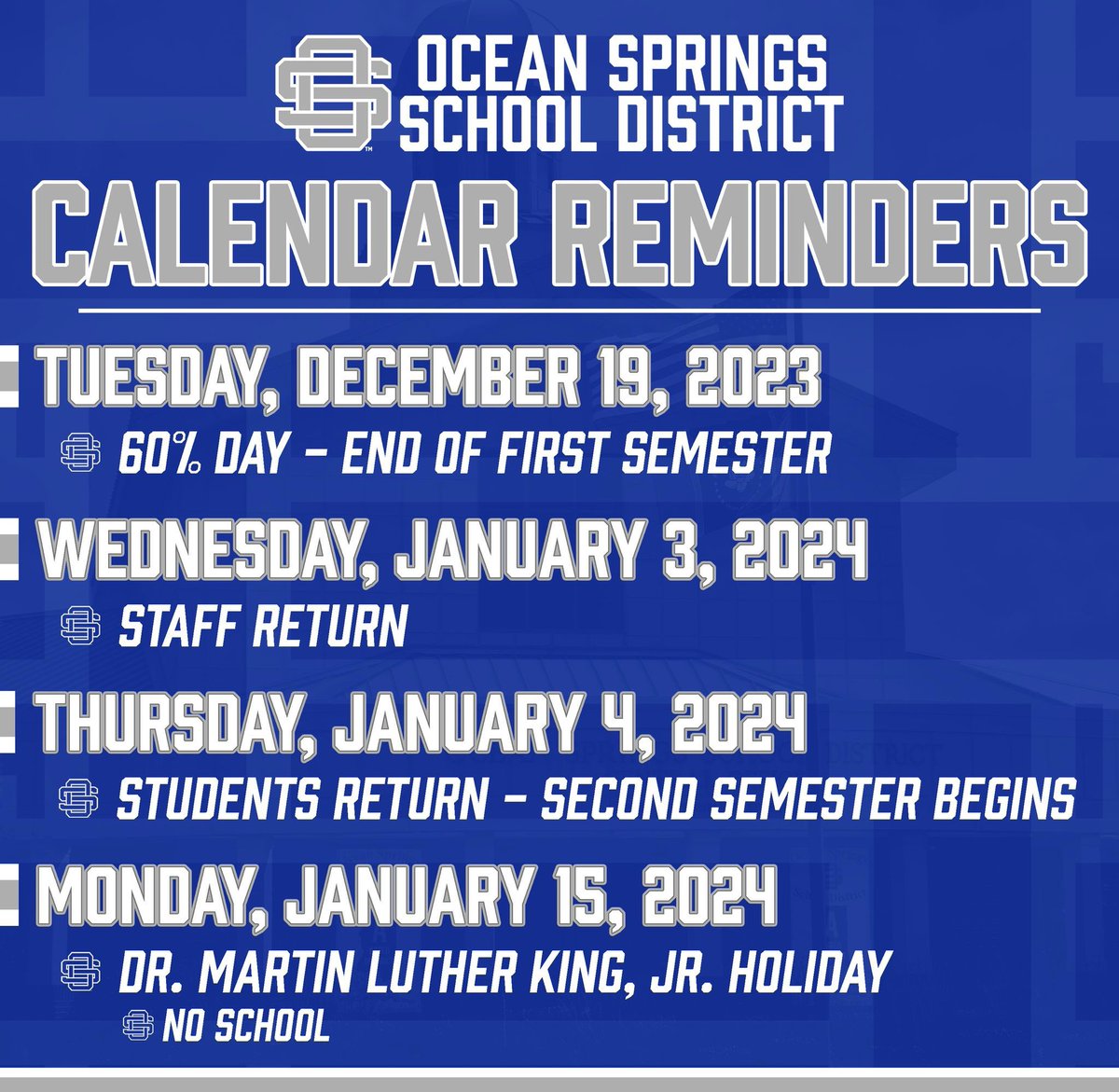 OCEAN SPRINGS SCHOOL DISTRICT

CALENDAR REMINDERS

TUESDAY, DECEMBER 19, 2023

60% DAY – END OF FIRST SEMESTER

WEDNESDAY, JANUARY 3, 2024

STAFF RETURN

THURSDAY, JANUARY 4, 2024

STUDENTS RETURN – SECOND SEMESTER BEGINS

MONDAY, JANUARY 15, 2024

DR. MARTIN LUTHER KING, JR. HOLIDAY

NO SCHOOL